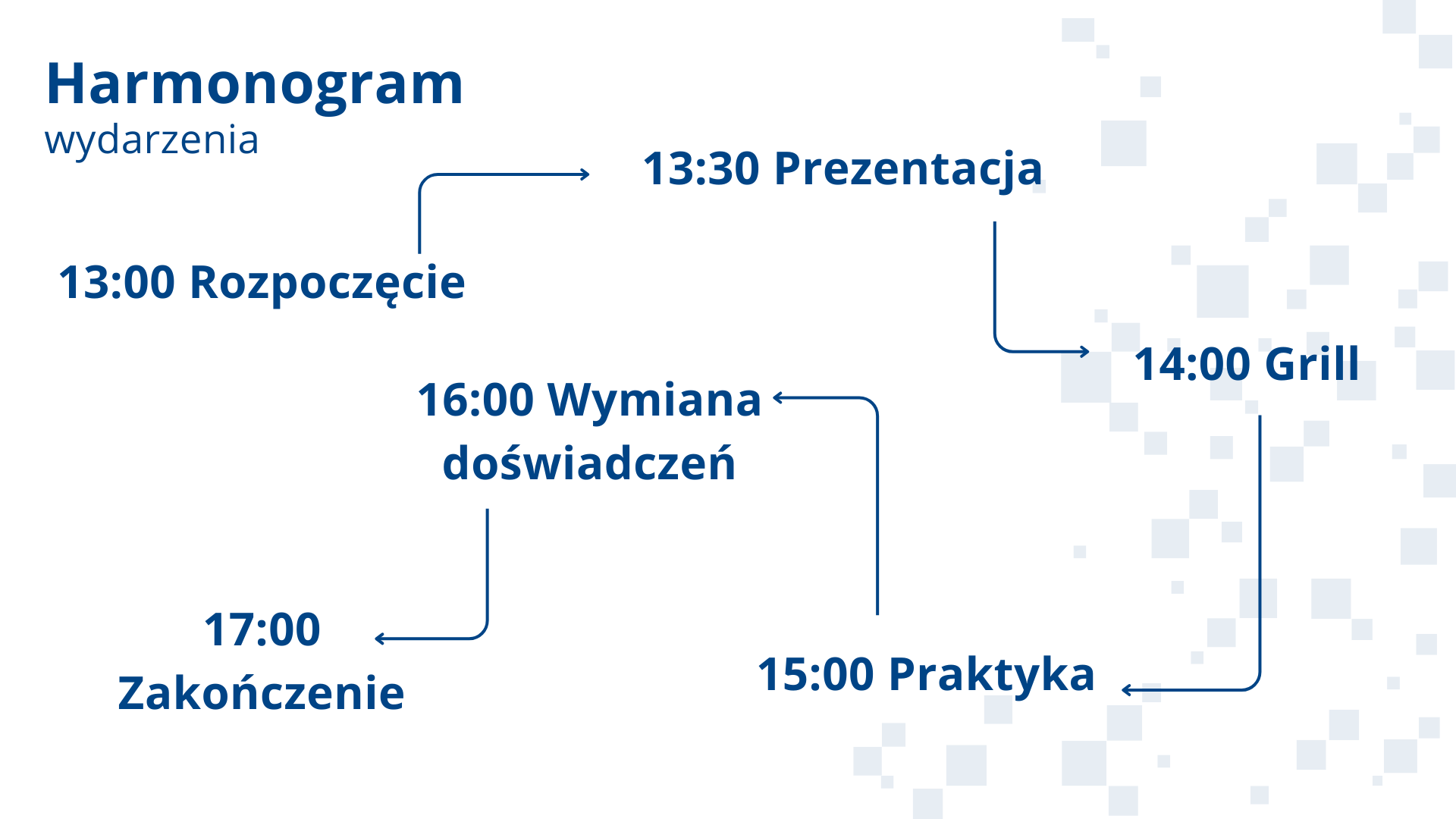 Harmonogram
wydarzenia

13:00 Rozpoczęcie

13:30 Prezentacja

14:00 Grill

15:00 Praktyka

16:00 Wymiana doświadczeń

17:00 Zakończenie